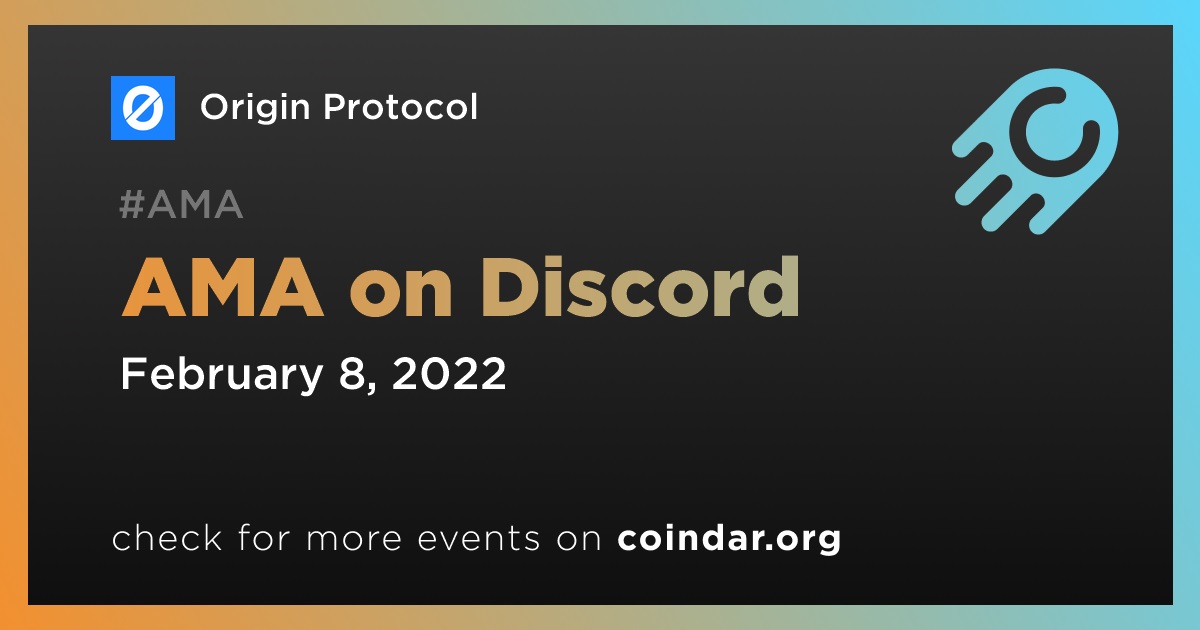 Origin Protocol

#AMA

AMA on Discord

February 8, 2022

check for more events on coindar.org